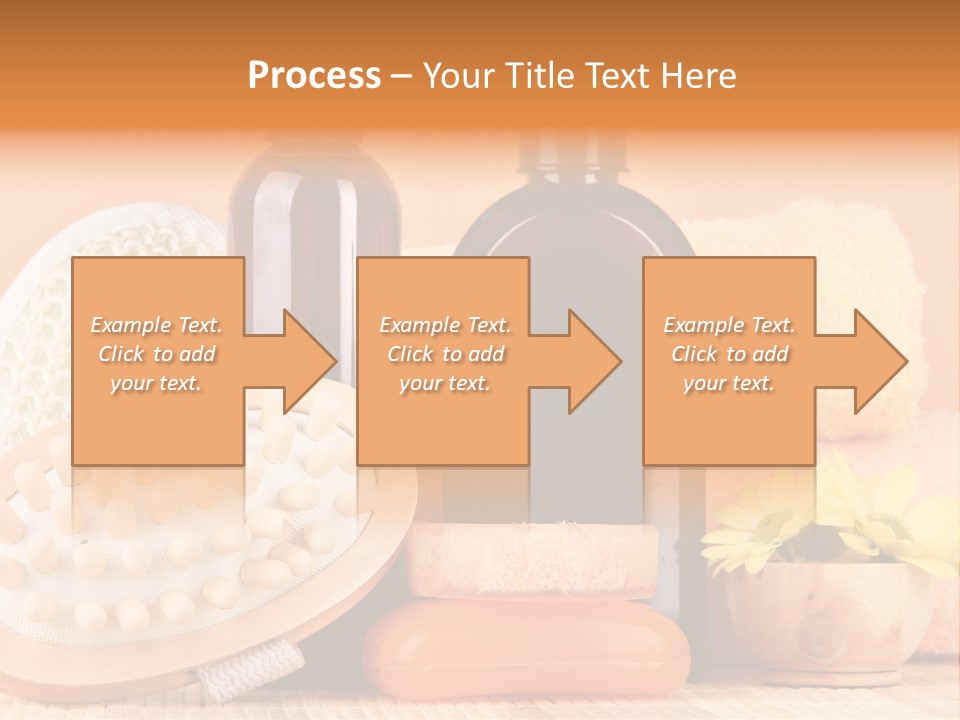 Process – Your Title Text Here

Example Text. Click to add your text.

Example Text. Click to add your text.

Example Text. Click to add your text.